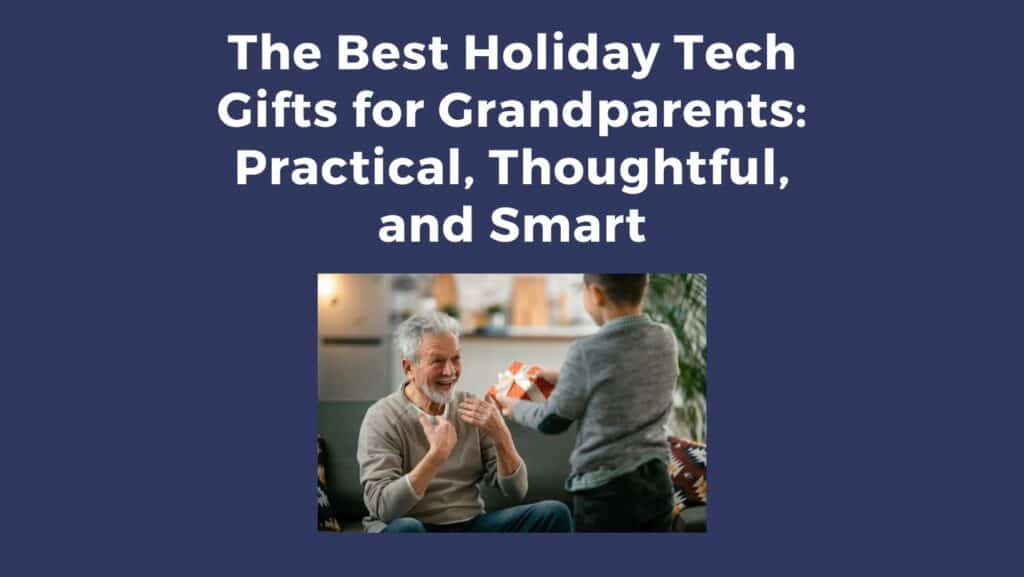 The Best Holiday Tech Gifts for Grandparents: Practical, Thoughtful, and Smart